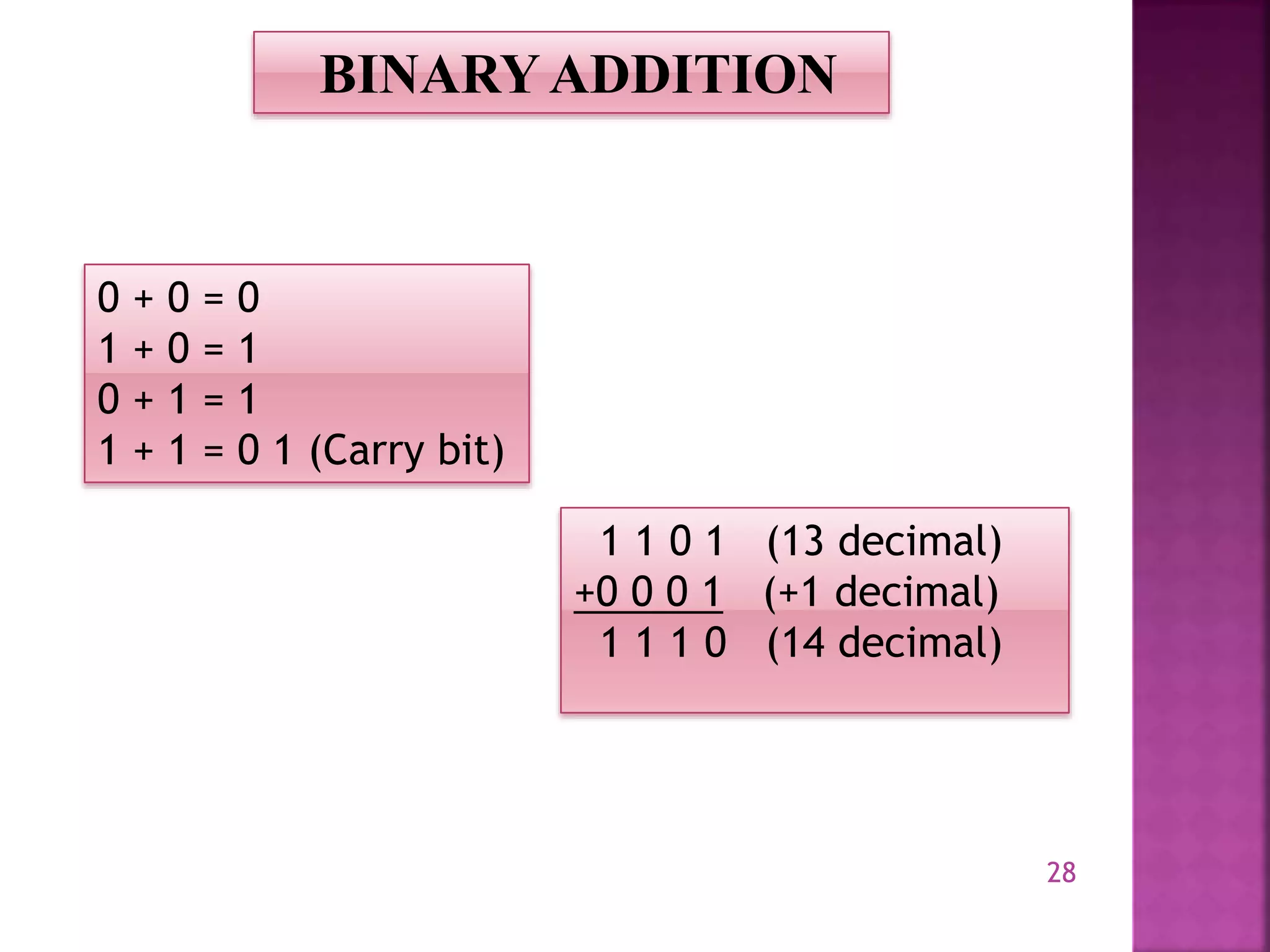 BINARY ADDITION

0 + 0 = 0
1 + 0 = 1
0 + 1 = 1
1 + 1 = 0 1 (Carry bit)

1 1 0 1 (13 decimal)
+0 0 0 1 (+1 decimal)
1 1 1 0 (14 decimal)

28